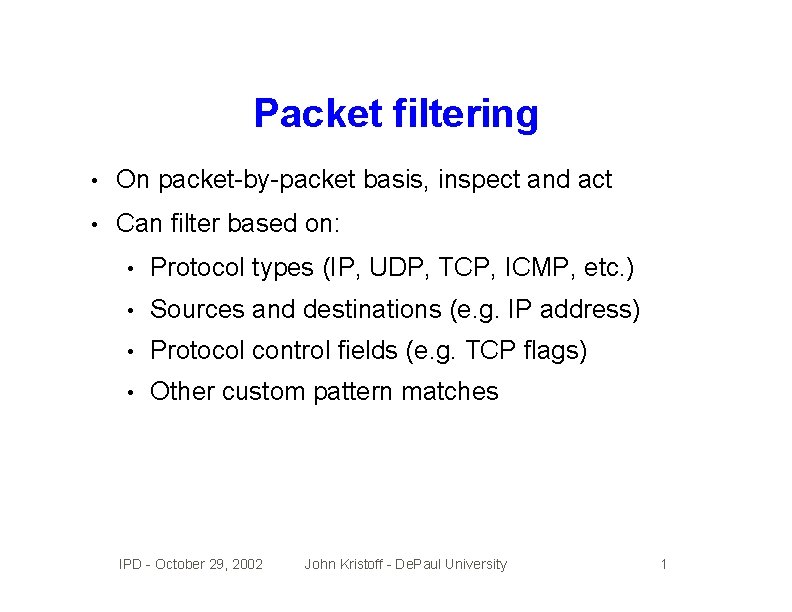 Packet filtering

• On packet-by-packet basis, inspect and act

• Can filter based on:

• Protocol types (IP, UDP, TCP, ICMP, etc.)

• Sources and destinations (e.g. IP address)

• Protocol control fields (e.g. TCP flags)

• Other custom pattern matches

IPD - October 29, 2002 John Kristoff - DePaul University 1